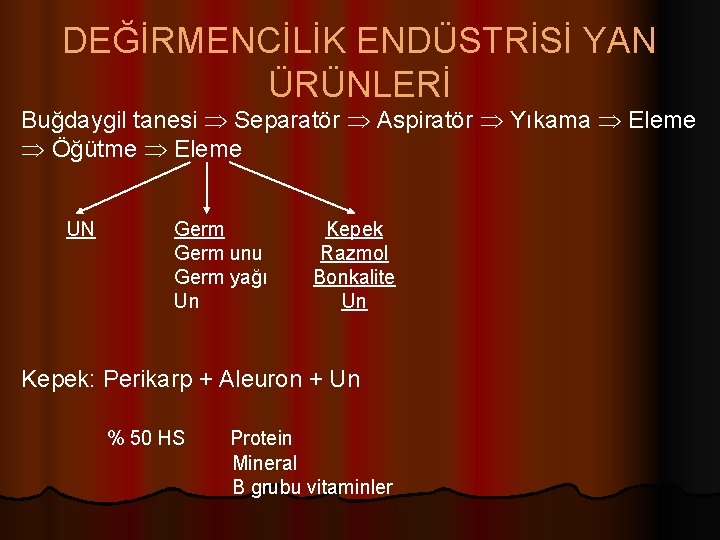 DEĞİRMENCİLİK ENDÜSTRİSİ YAN ÜRÜNLERİ

Buğdaygil tanesi $\Rightarrow$ Separatör $\Rightarrow$ Aspiratör $\Rightarrow$ Yıkama $\Rightarrow$ Eleme $\Rightarrow$ Öğütme $\Rightarrow$ Eleme

UN

Germ
Germ unu
Germ yağı
Un

Kepek
Razmol
Bonkalite
Un

Kepek: Perikarp + Aleuron + Un

% 50 HS

Protein
Mineral
B grubu vitaminler